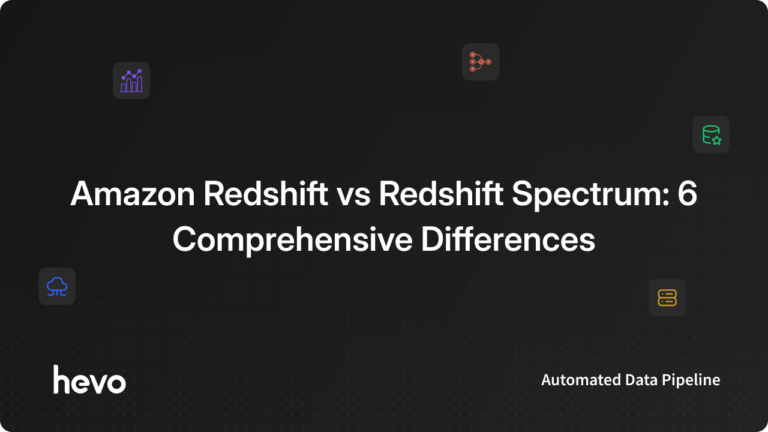 Amazon Redshift vs Redshift Spectrum: 6 Comprehensive Differences

hevo

Automated Data Pipeline